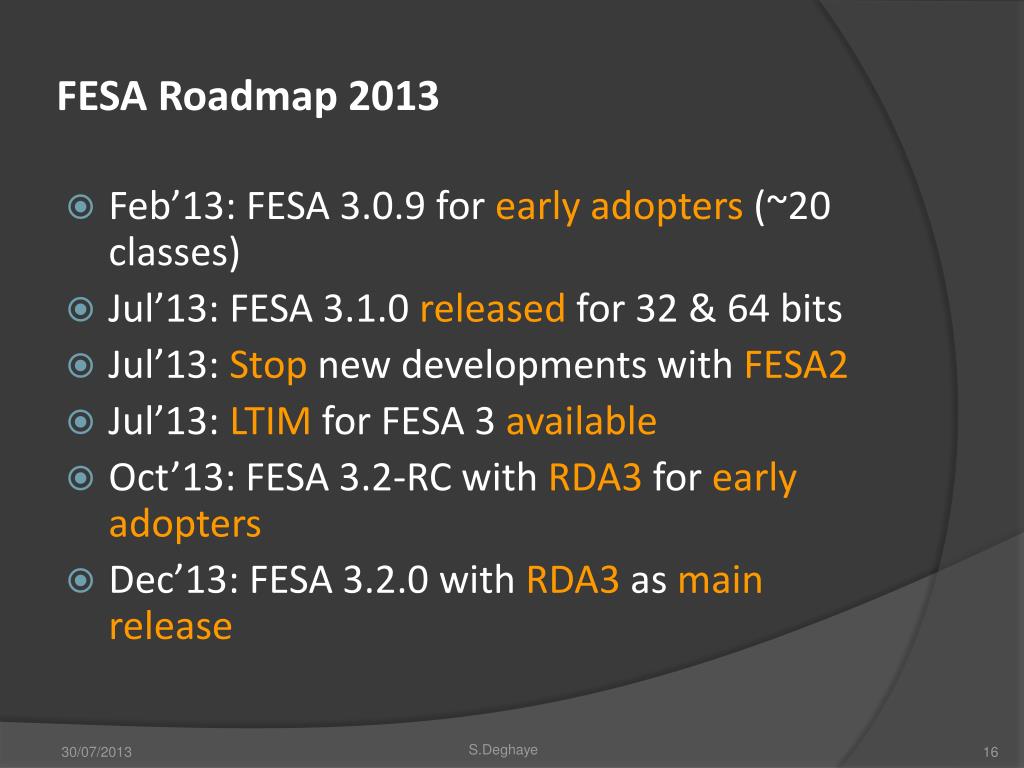 FESA Roadmap 2013

Feb’13: FESA 3.0.9 for early adopters (~20 classes)
Jul’13: FESA 3.1.0 released for 32 & 64 bits
Jul’13: Stop new developments with FESA2
Jul’13: LTIM for FESA 3 available
Oct’13: FESA 3.2-RC with RDA3 for early adopters
Dec’13: FESA 3.2.0 with RDA3 as main release

30/07/2013
S.Deghaye
16